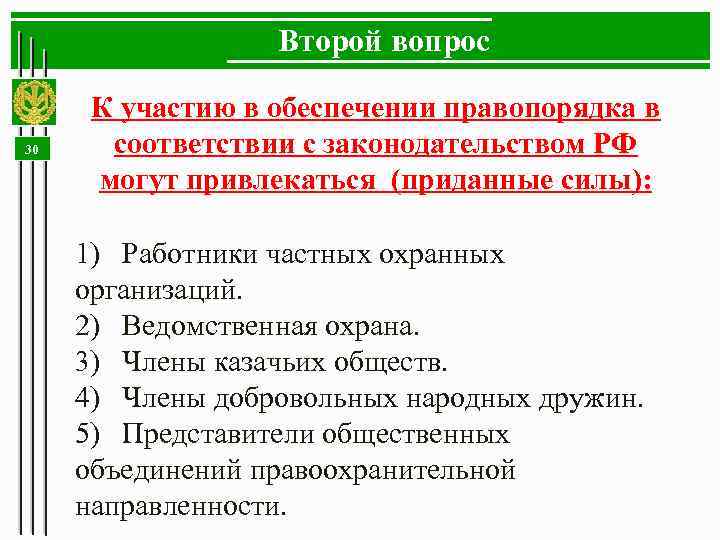 Второй вопрос

30

К участию в обеспечении правопорядка в соответствии с законодательством РФ могут привлекаться (приданные силы):

1) Работники частных охранных организаций.
2) Ведомственная охрана.
3) Члены казачьих обществ.
4) Члены добровольных народных дружин.
5) Представители общественных объединений правоохранительной направленности.